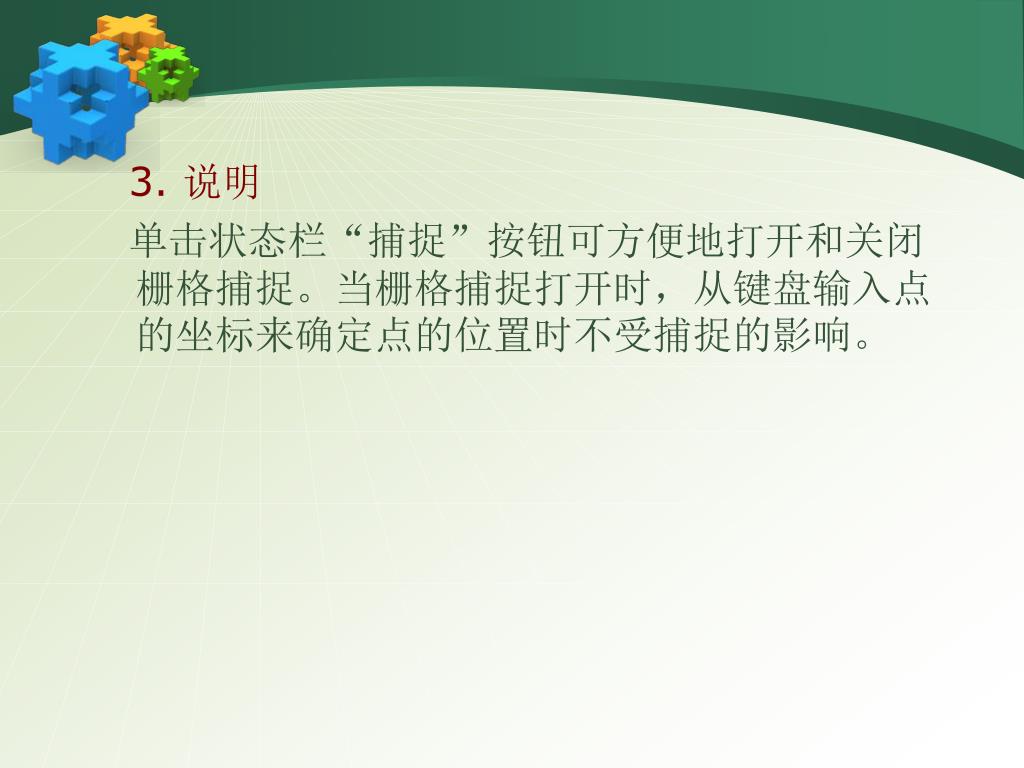 3. 说明

单击状态栏“捕捉”按钮可方便地打开和关闭栅格捕捉。当栅格捕捉打开时，从键盘输入点的坐标来确定点的位置时不受捕捉的影响。